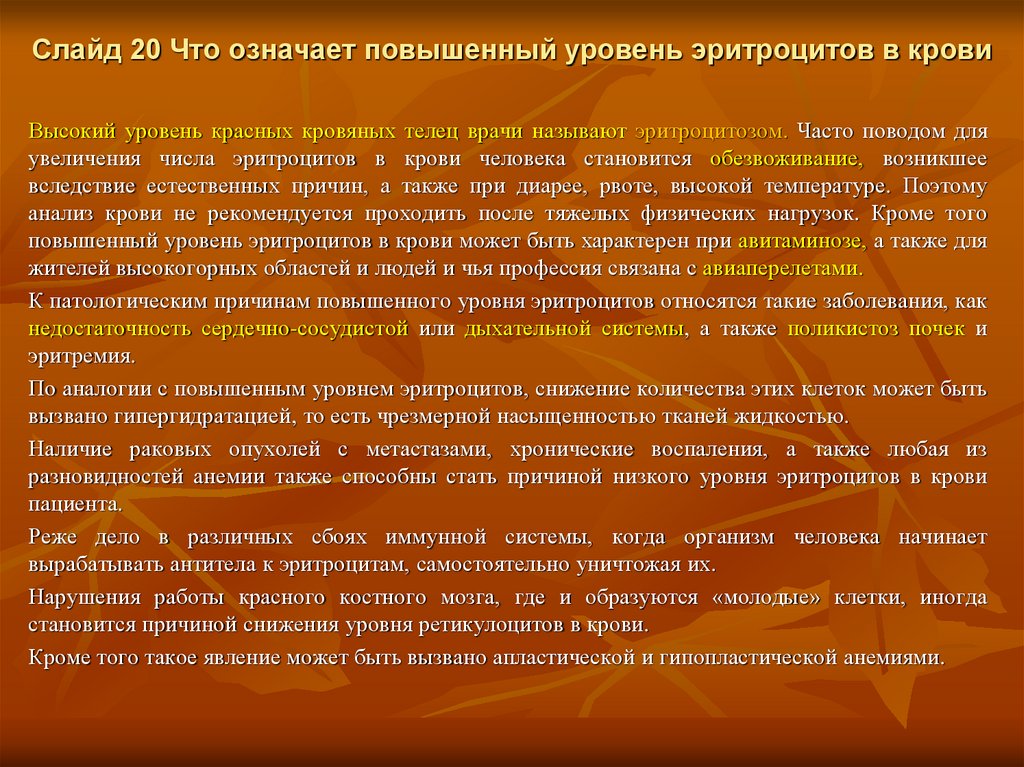 Слайд 20 Что означает повышенный уровень эритроцитов в крови

Высокий уровень красных кровяных телец врачи называют эритроцитозом. Часто поводом для увеличения числа эритроцитов в крови человека становится обезвоживание, возникшее вследствие естественных причин, а также при диарее, рвоте, высокой температуре. Поэтому анализ крови не рекомендуется проходить после тяжелых физических нагрузок. Кроме того повышенный уровень эритроцитов в крови может быть характерен при авитаминозе, а также для жителей высокогорных областей и людей и чья профессия связана с авиаперелетами.

К патологическим причинам повышенного уровня эритроцитов относятся такие заболевания, как недостаточность сердечно-сосудистой или дыхательной системы, а также поликистоз почек и эритремия.

По аналогии с повышенным уровнем эритроцитов, снижение количества этих клеток может быть вызвано гипергидратацией, то есть чрезмерной насыщенностью тканей жидкостью.

Наличие раковых опухолей с метастазами, хронические воспаления, а также любая из разновидностей анемии также способны стать причиной низкого уровня эритроцитов в крови пациента.

Реже дело в различных сбоях иммунной системы, когда организм человека начинает вырабатывать антитела к эритроцитам, самостоятельно уничтожая их.

Нарушения работы красного костного мозга, где и образуются «молодые» клетки, иногда становится причиной снижения уровня ретикулоцитов в крови.

Кроме того такое явление может быть вызвано апластической и гипопластической анемиями.